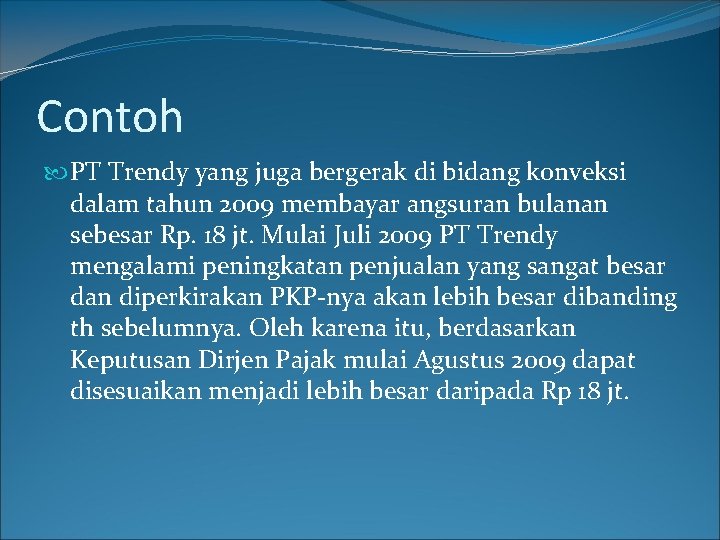 Contoh

PT Trendy yang juga bergerak di bidang konveksi dalam tahun 2009 membayar angsuran bulanan sebesar Rp. 18 jt. Mulai Juli 2009 PT Trendy mengalami peningkatan penjualan yang sangat besar dan diperkirakan PKP-nya akan lebih besar dibanding th sebelumnya. Oleh karena itu, berdasarkan Keputusan Dirjen Pajak mulai Agustus 2009 dapat disesuaikan menjadi lebih besar daripada Rp 18 jt.